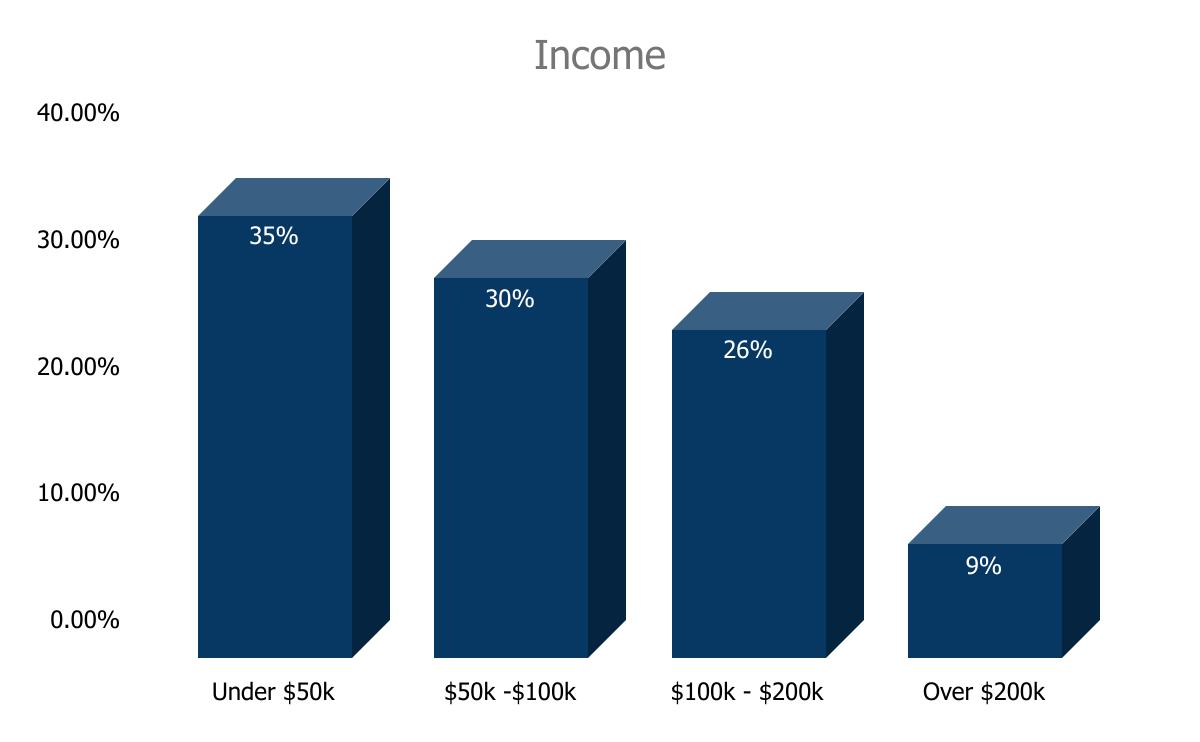 Income

40.00%
30.00%
20.00%
10.00%
0.00%

35%
30%
26%
9%

Under \$50k
\$50k -\$100k
\$100k - \$200k
Over \$200k